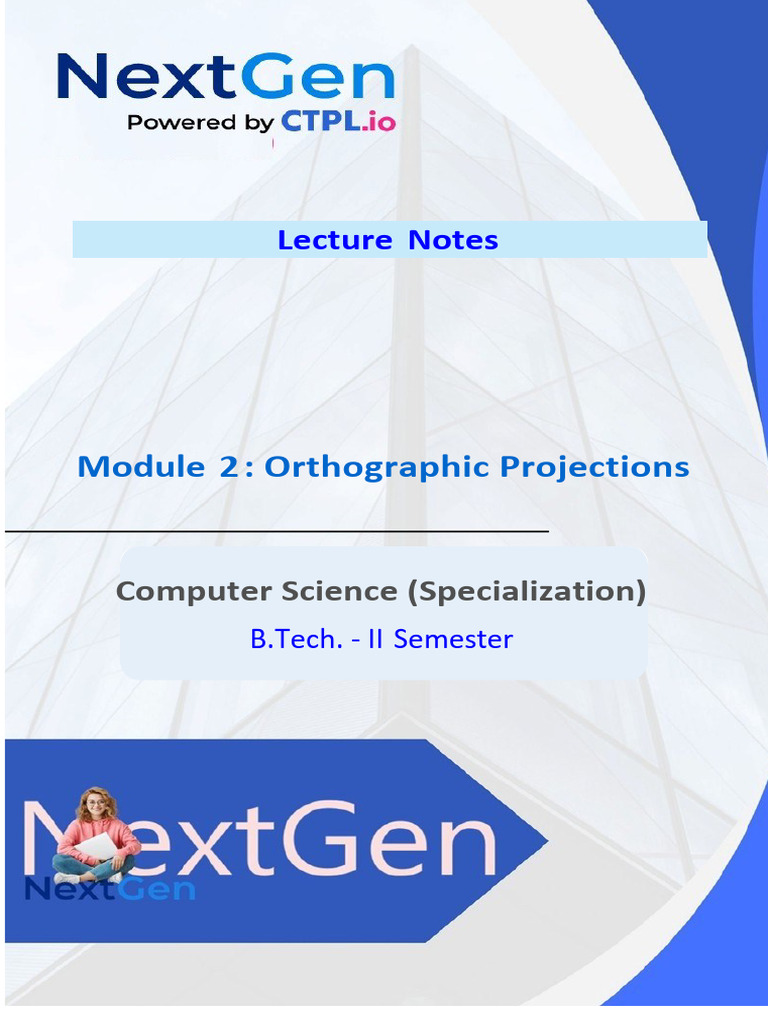 NextGen
Powered by CTPL.io

Lecture Notes

Module 2: Orthographic Projections

Computer Science (Specialization)
B.Tech. - II Semester

NextGen
NextGen